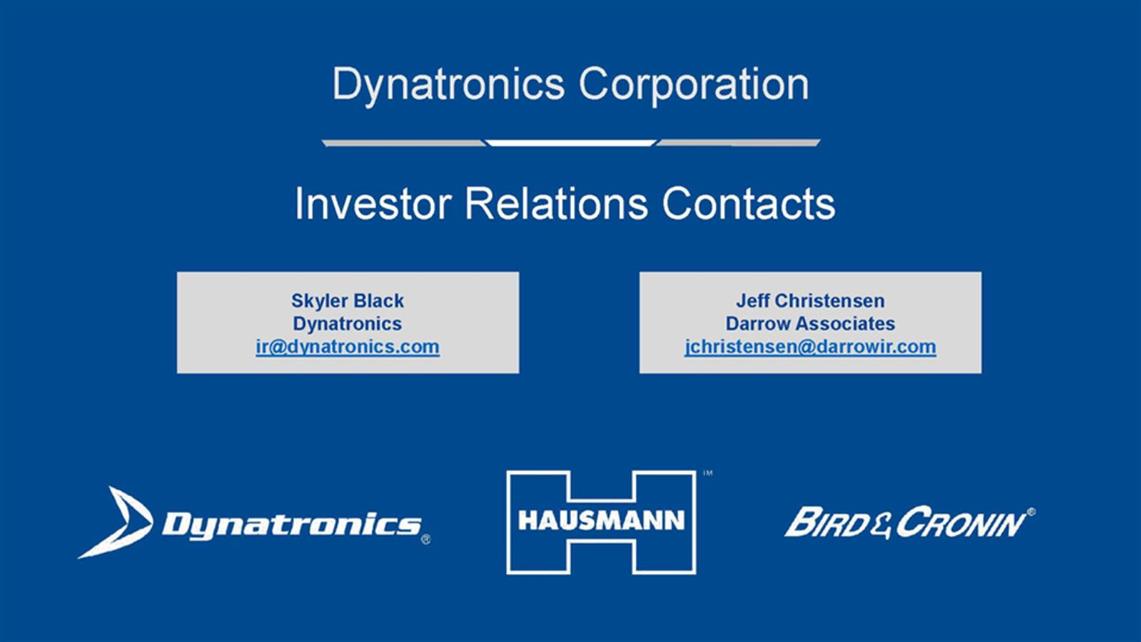 Dynatronics Corporation

Investor Relations Contacts

Skyler Black
Dynatronics
ir@dynatronics.com

Jeff Christensen
Darrow Associates
jchristensen@darrowir.com

Dynatronics®

HAUSMANN™

BIRD & CRONIN®